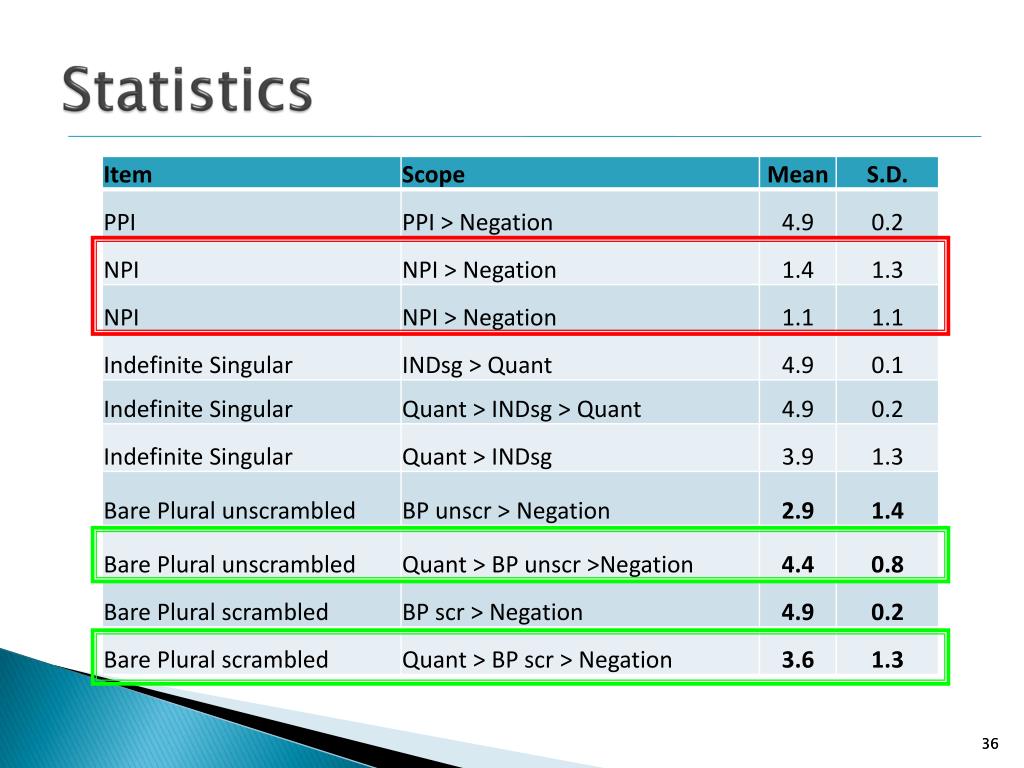 Statistics

| Item | Scope | Mean | S.D. |
|---|---|---|---|
| PPI | PPI > Negation | 4.9 | 0.2 |
| NPI | NPI > Negation | 1.4 | 1.3 |
| NPI | NPI > Negation | 1.1 | 1.1 |
| Indefinite Singular | INDsg > Quant | 4.9 | 0.1 |
| Indefinite Singular | Quant > INDsg > Quant | 4.9 | 0.2 |
| Indefinite Singular | Quant > INDsg | 3.9 | 1.3 |
| Bare Plural unscrambled | BP unscr > Negation | 2.9 | 1.4 |
| Bare Plural unscrambled | Quant > BP unscr >Negation | 4.4 | 0.8 |
| Bare Plural scrambled | BP scr > Negation | 4.9 | 0.2 |
| Bare Plural scrambled | Quant > BP scr > Negation | 3.6 | 1.3 |

36